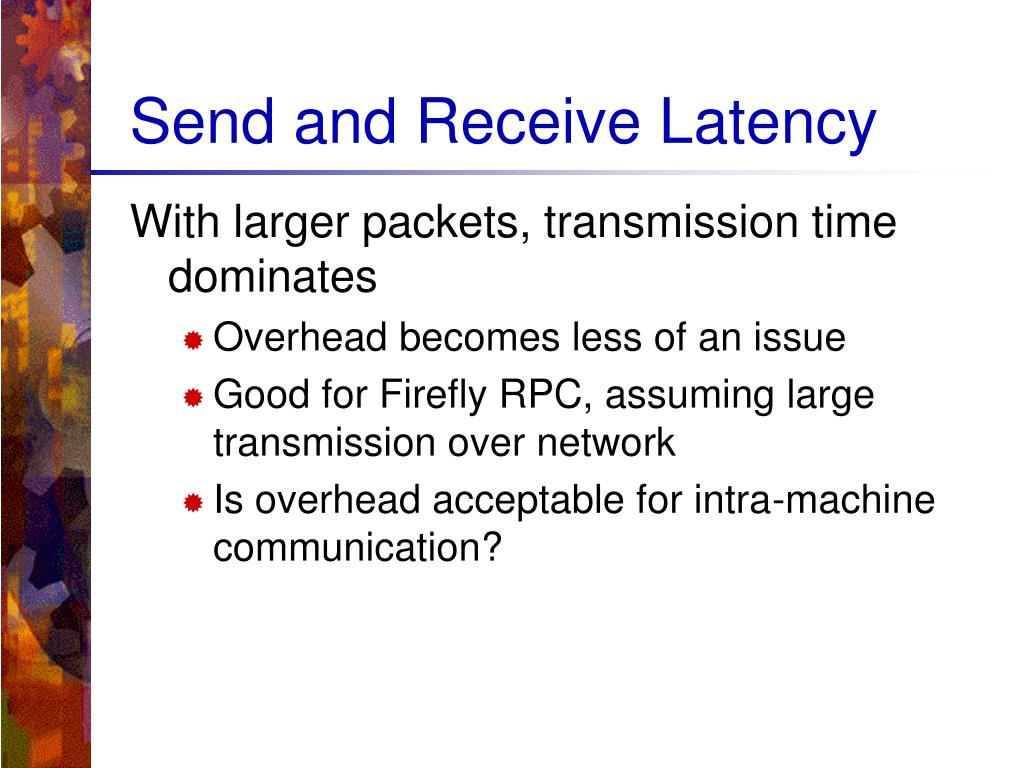 Send and Receive Latency

With larger packets, transmission time dominates

Overhead becomes less of an issue

Good for Firefly RPC, assuming large transmission over network

Is overhead acceptable for intra-machine communication?